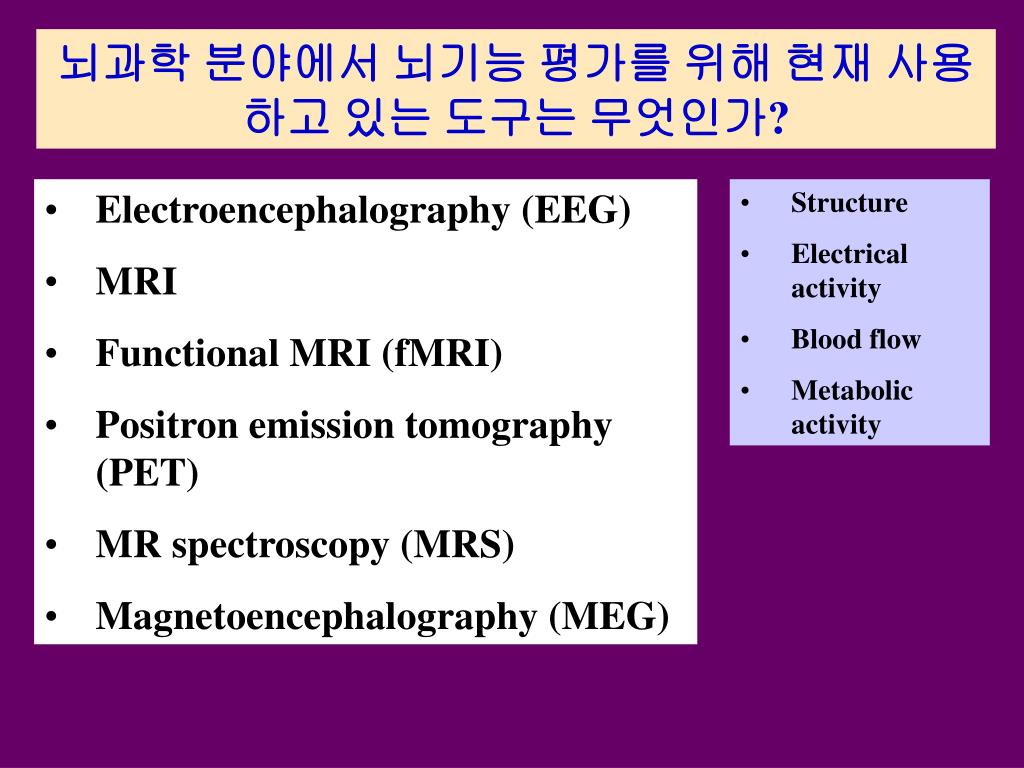 뇌과학 분야에서 뇌기능 평가를 위해 현재 사용하고 있는 도구는 무엇인가?

• Electroencephalography (EEG)
• MRI
• Functional MRI (fMRI)
• Positron emission tomography (PET)
• MR spectroscopy (MRS)
• Magnetoencephalography (MEG)

• Structure
• Electrical activity
• Blood flow
• Metabolic activity